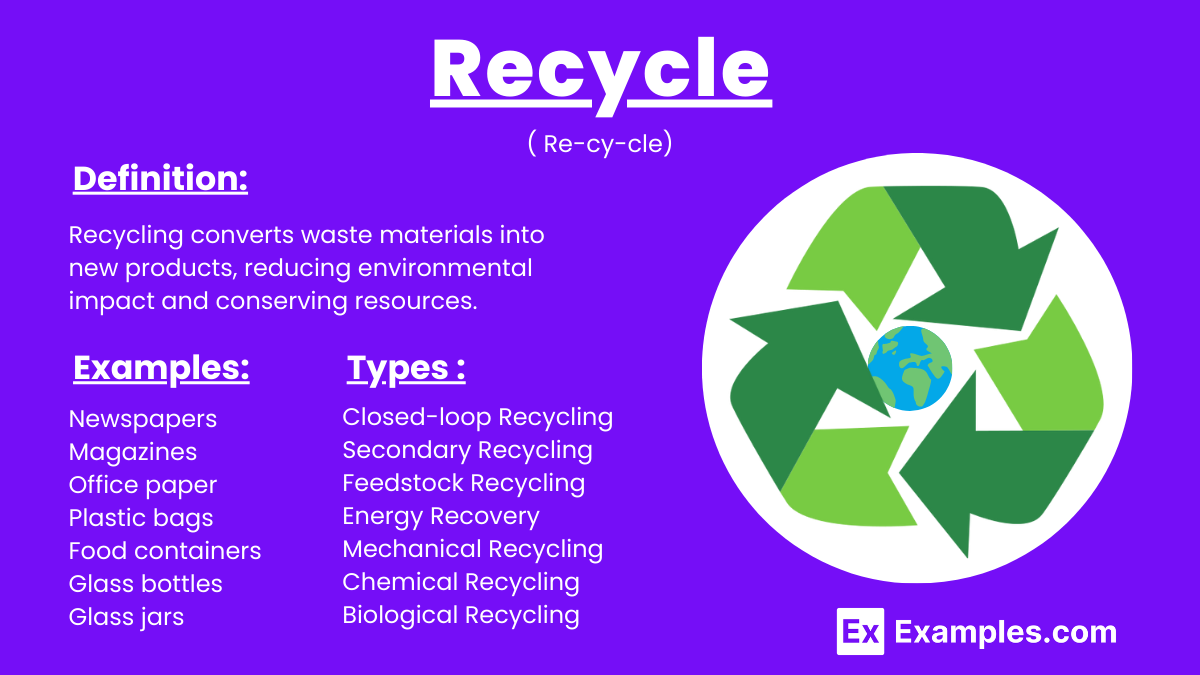 Recycle

( Re-cy-cle)

Definition:

Recycling converts waste materials into new products, reducing environmental impact and conserving resources.

Examples:

Newspapers
Magazines
Office paper
Plastic bags
Food containers
Glass bottles
Glass jars

Types :

Closed-loop Recycling
Secondary Recycling
Feedstock Recycling
Energy Recovery
Mechanical Recycling
Chemical Recycling
Biological Recycling

Ex Examples.com